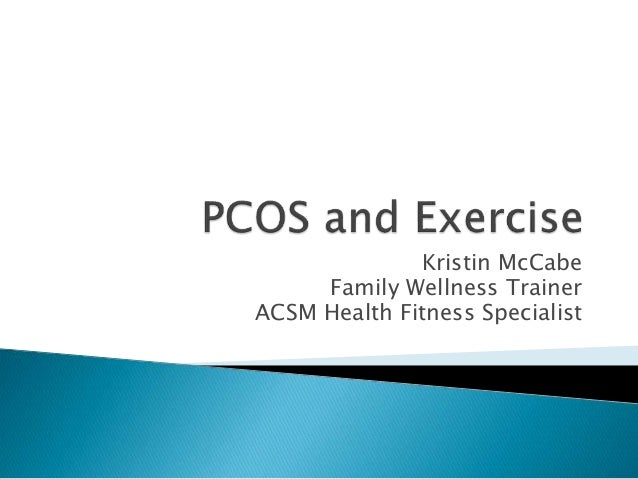 PCOS and Exercise

Kristin McCabe
Family Wellness Trainer
ACSM Health Fitness Specialist